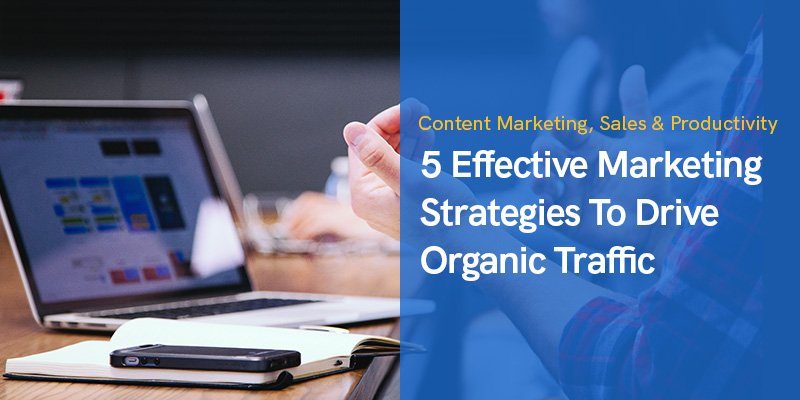 Content Marketing, Sales & Productivity

5 Effective Marketing Strategies To Drive Organic Traffic